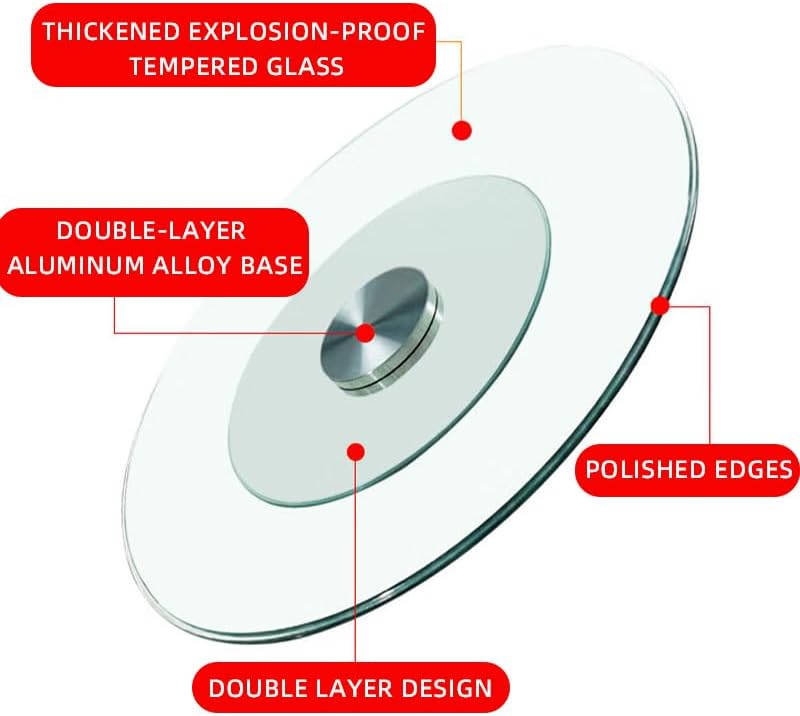 THICKENED EXPLOSION-PROOF TEMPERED GLASS

DOUBLE-LAYER ALUMINUM ALLOY BASE

POLISHED EDGES

DOUBLE LAYER DESIGN